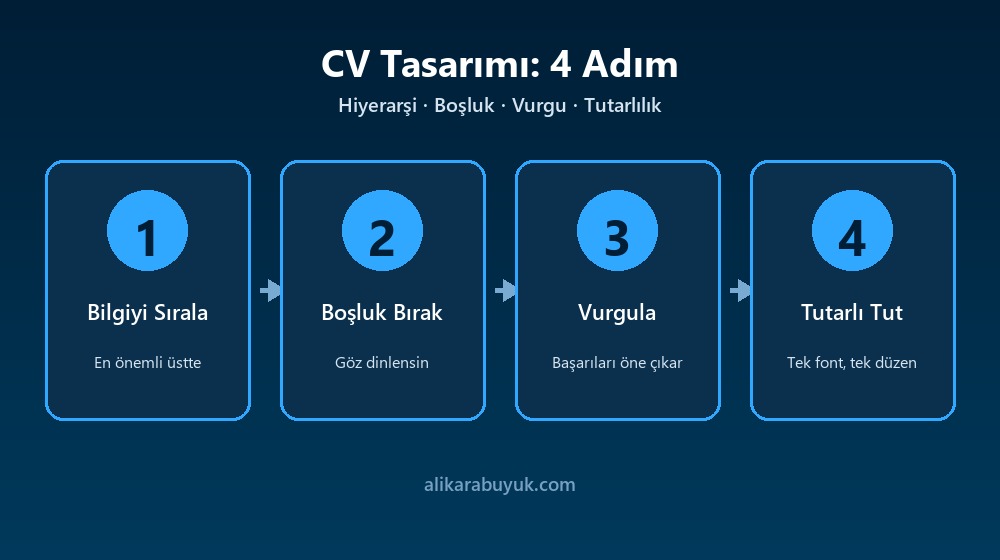 CV Tasarımı: 4 Adım

Hiyerarşi · Boşluk · Vurgu · Tutarlılık

1

Bilgiyi Sırala

En önemli üstte

2

Boşluk Bırak

Göz dinlensin

3

Vurgula

Başarıları öne çıkar

4

Tutarlı Tut

Tek font, tek düzen

alikarabuyuk.com